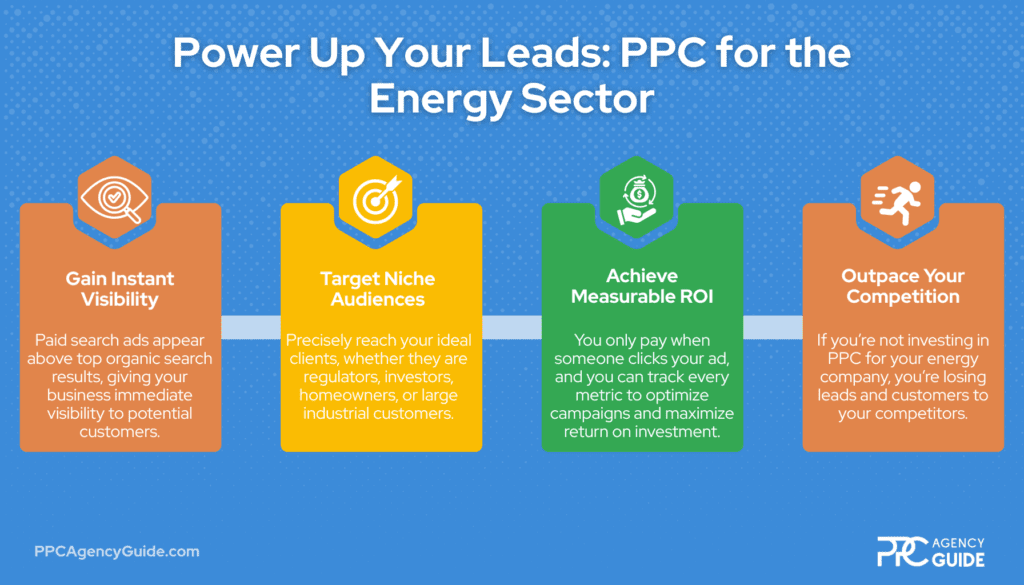 Power Up Your Leads: PPC for the Energy Sector

Gain Instant Visibility

Paid search ads appear above top organic search results, giving your business immediate visibility to potential customers.

Target Niche Audiences

Precisely reach your ideal clients, whether they are regulators, investors, homeowners, or large industrial customers.

Achieve Measurable ROI

You only pay when someone clicks your ad, and you can track every metric to optimize campaigns and maximize return on investment.

Outpace Your Competition

If you're not investing in PPC for your energy company, you're losing leads and customers to your competitors.

PPCAgencyGuide.com

PPC AGENCY GUIDE